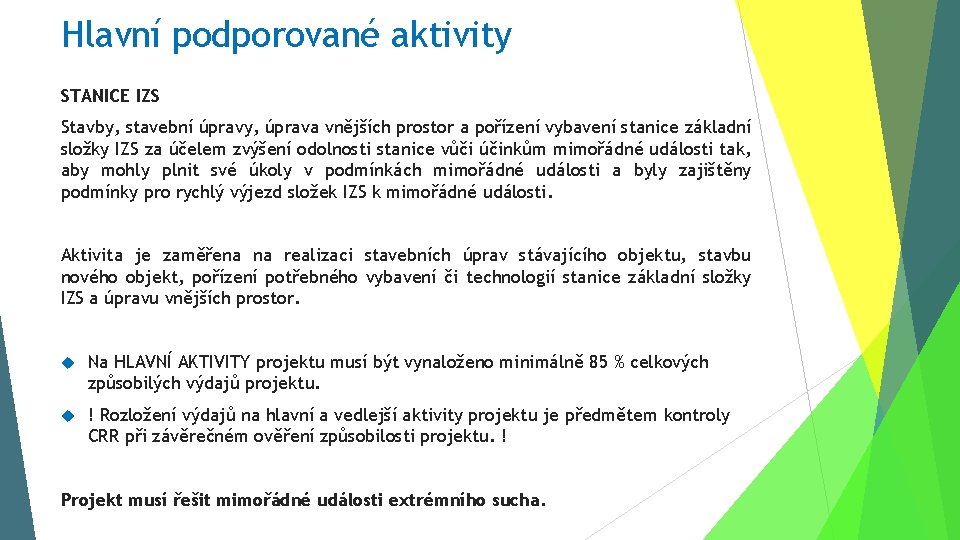 Hlavní podporované aktivity

STANICE IZS

Stavby, stavební úpravy, úprava vnějších prostor a pořízení vybavení stanice základní složky IZS za účelem zvýšení odolnosti stanice vůči účinkům mimořádné události tak, aby mohly plnit své úkoly v podmínkách mimořádné události a byly zajištěny podmínky pro rychlý výjezd složek IZS k mimořádné události.

Aktivita je zaměřena na realizaci stavebních úprav stávajícího objektu, stavbu nového objekt, pořízení potřebného vybavení či technologií stanice základní složky IZS a úpravu vnějších prostor.

Na HLAVNÍ AKTIVITY projektu musí být vynaloženo minimálně 85 % celkových způsobilých výdajů projektu.

! Rozložení výdajů na hlavní a vedlejší aktivity projektu je předmětem kontroly CRR při závěrečném ověření způsobilosti projektu. !

Projekt musí řešit mimořádné události extrémního sucha.